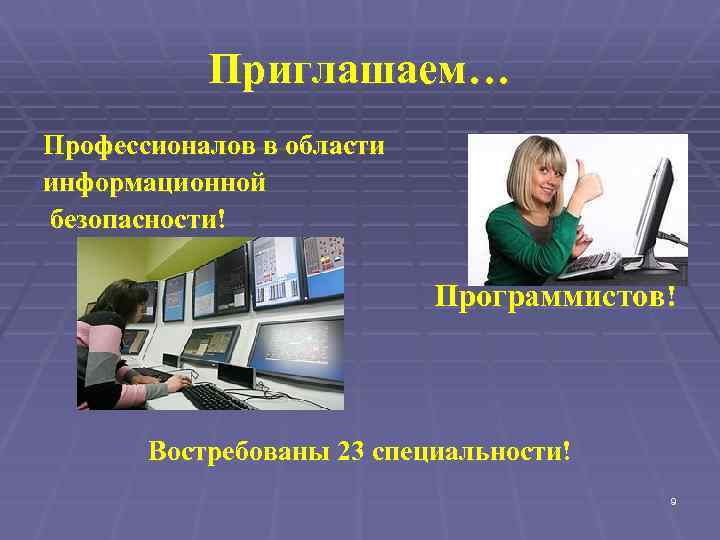 Приглашаем…

Профессионалов в области информационной безопасности!

Программистов!

Востребованы 23 специальности!

9